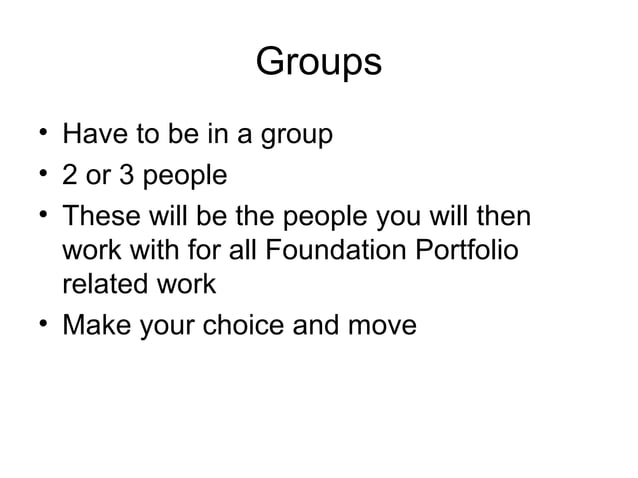 Groups

• Have to be in a group
• 2 or 3 people
• These will be the people you will then work with for all Foundation Portfolio related work
• Make your choice and move